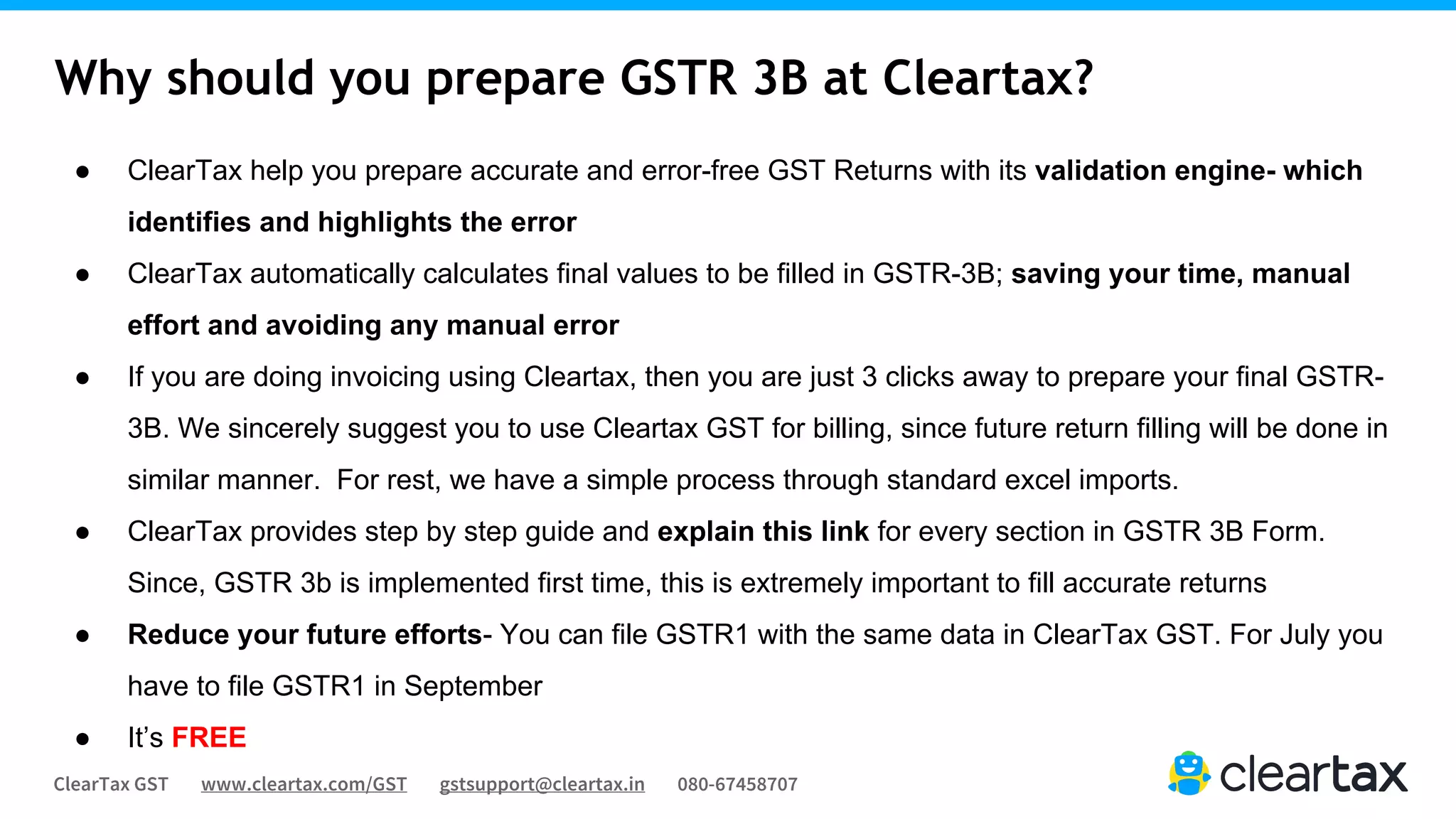 Why should you prepare GSTR 3B at Cleartax?

● ClearTax help you prepare accurate and error-free GST Returns with its validation engine- which identifies and highlights the error

● ClearTax automatically calculates final values to be filled in GSTR-3B; saving your time, manual effort and avoiding any manual error

● If you are doing invoicing using Cleartax, then you are just 3 clicks away to prepare your final GSTR-3B. We sincerely suggest you to use Cleartax GST for billing, since future return filling will be done in similar manner.  For rest, we have a simple process through standard excel imports.

● ClearTax provides step by step guide and explain this link for every section in GSTR 3B Form. Since, GSTR 3b is implemented first time, this is extremely important to fill accurate returns

● Reduce your future efforts- You can file GSTR1 with the same data in ClearTax GST. For July you have to file GSTR1 in September

● It's FREE

ClearTax GST www.cleartax.com/GST gstsupport@cleartax.in 080-67458707

cleartax